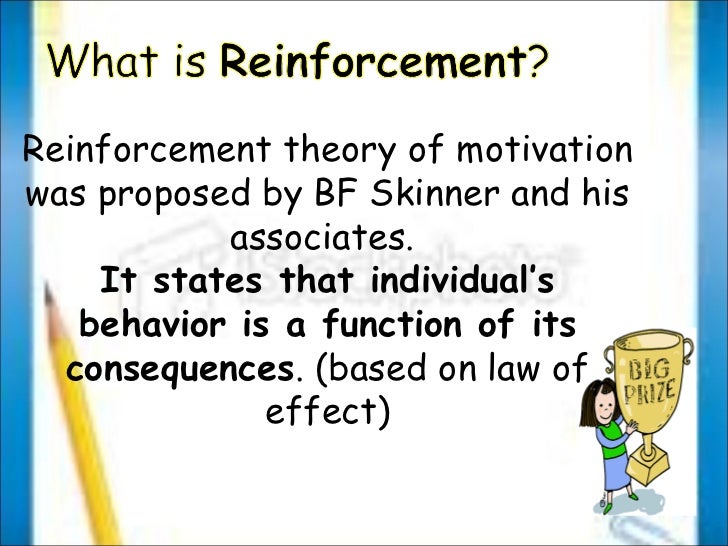 What is Reinforcement?

Reinforcement theory of motivation was proposed by BF Skinner and his associates.

It states that individual's behavior is a function of its consequences. (based on law of effect)

BIG PRIZE